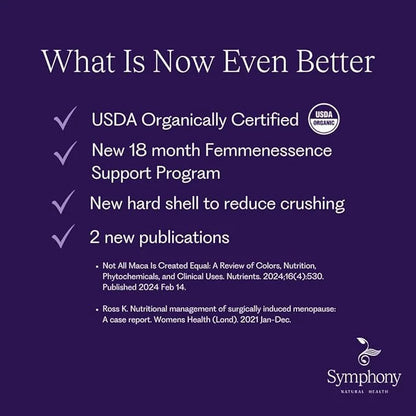 What Is Now Even Better

✓ USDA Organically Certified USDA ORGANIC

✓ New 18 month Femmenessence Support Program

✓ New hard shell to reduce crushing

✓ 2 new publications

• Not All Maca Is Created Equal: A Review of Colors, Nutrition, Phytochemicals, and Clinical Uses. Nutrients. 2024;16(4):530. Published 2024 Feb 14.

• Ross K. Nutritional management of surgically induced menopause: A case report. Womens Health (Lond). 2021 Jan-Dec.

Symphony
NATURAL HEALTH